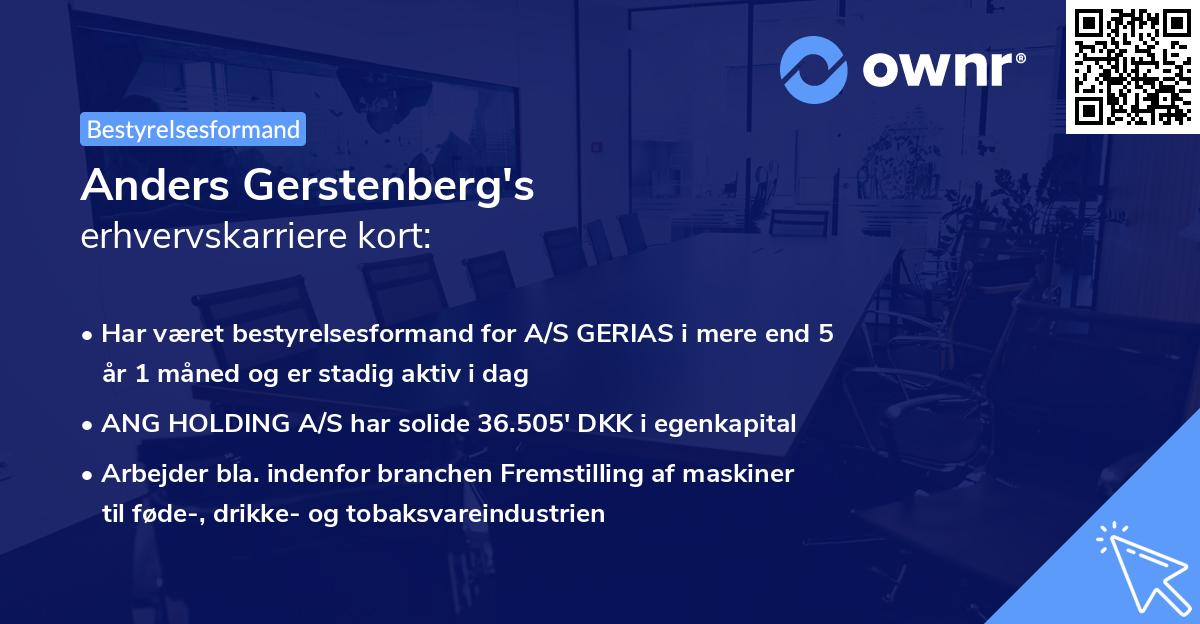 ownr®

Bestyrelsesformand

Anders Gerstenberg's
erhvervskarriere kort:

• Har været bestyrelsesformand for A/S GERIAS i mere end 5 år 1 måned og er stadig aktiv i dag

• ANG HOLDING A/S har solide 36.505' DKK i egenkapital

• Arbejder bla. indenfor branchen Fremstilling af maskiner til føde-, drikke- og tobaksvareindustrien